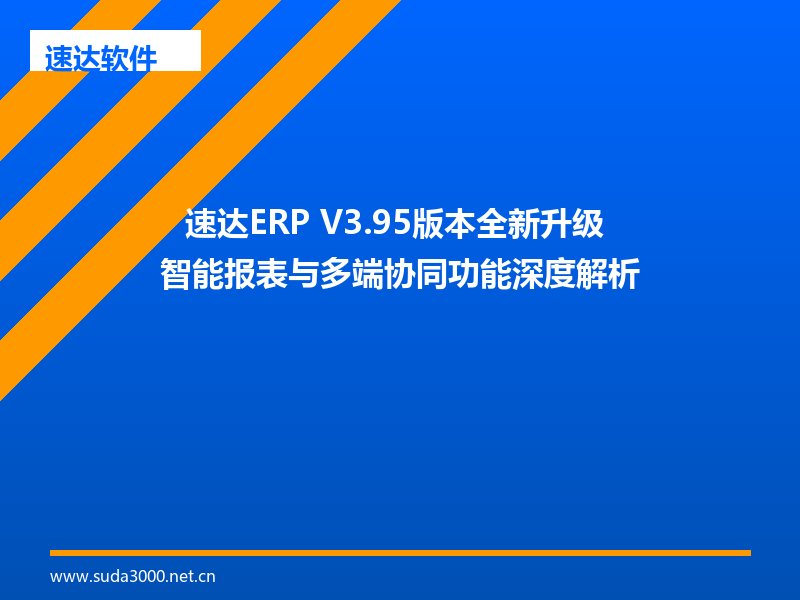 速达软件

速达ERP V3.95版本全新升级
智能报表与多端协同功能深度解析

www.suda3000.net.cn